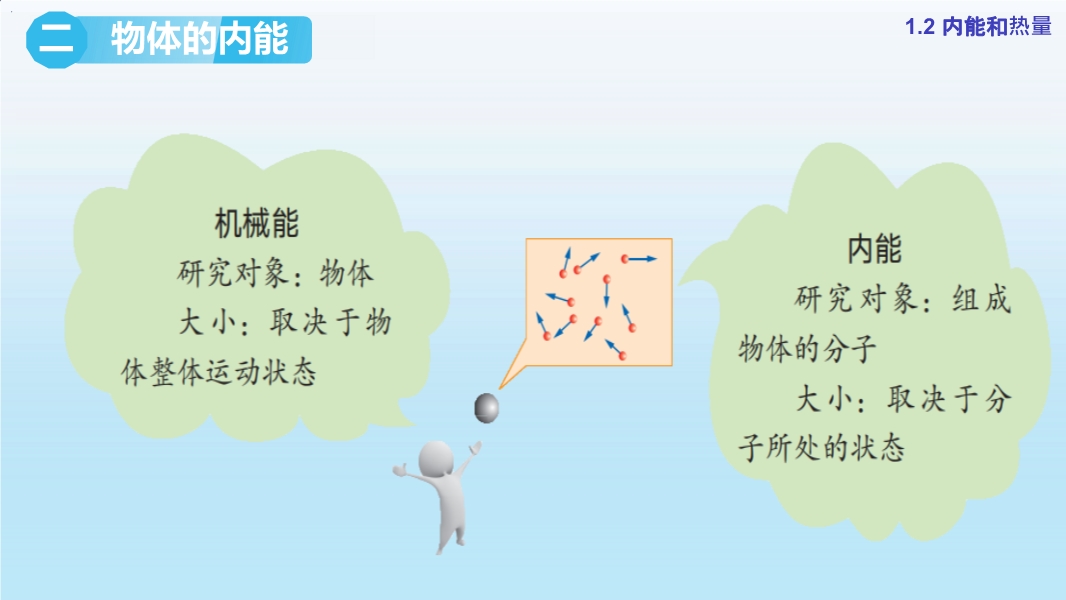 二 物体的内能

1.2 内能和热量

机械能

研究对象：物体

大小：取决于物体整体运动状态

内能

研究对象：组成物体的分子

大小：取决于分子所处的状态